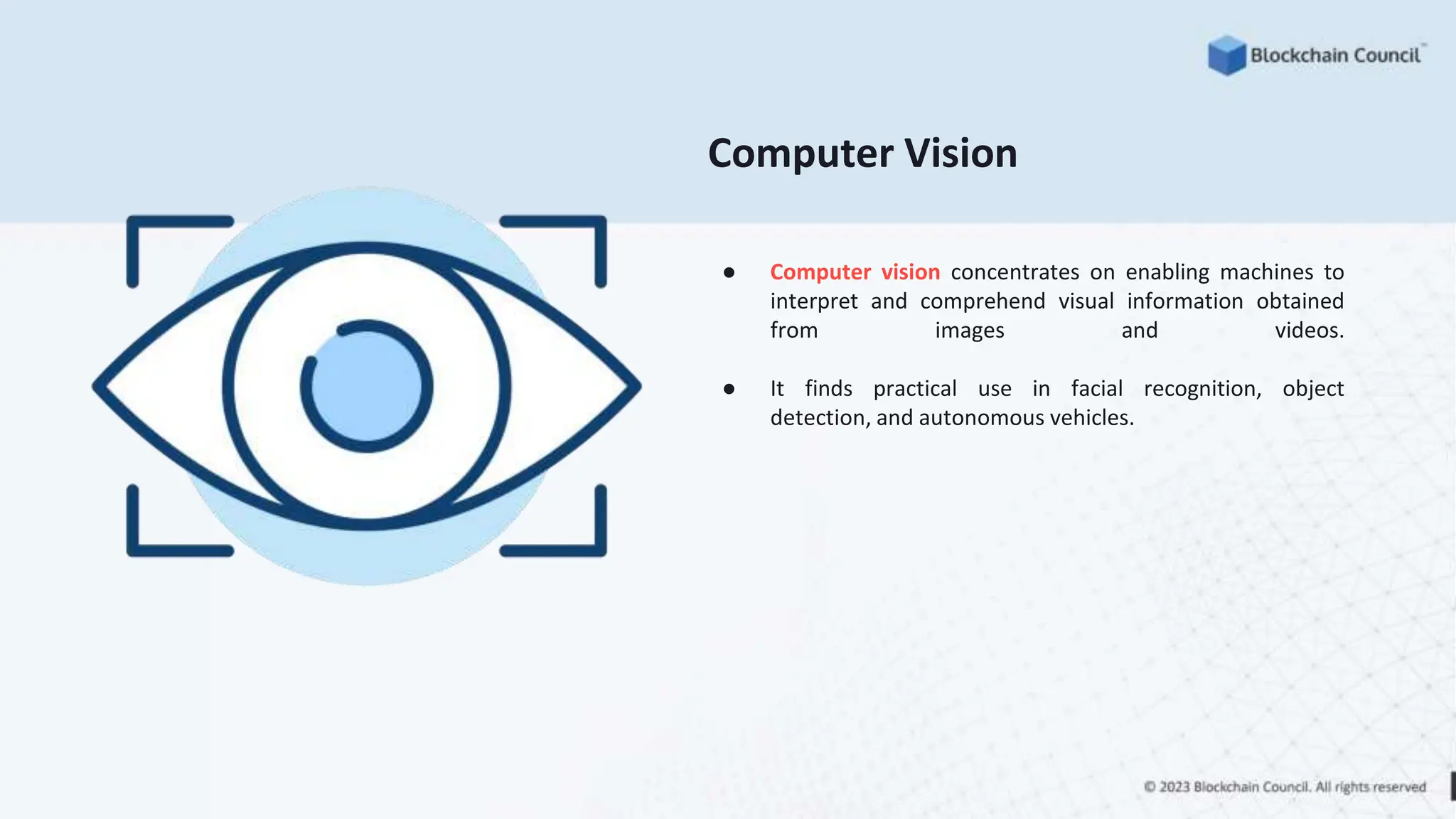 Blockchain Council™

Computer Vision

● Computer vision concentrates on enabling machines to interpret and comprehend visual information obtained from images and videos.

● It finds practical use in facial recognition, object detection, and autonomous vehicles.

© 2023 Blockchain Council. All rights reserved